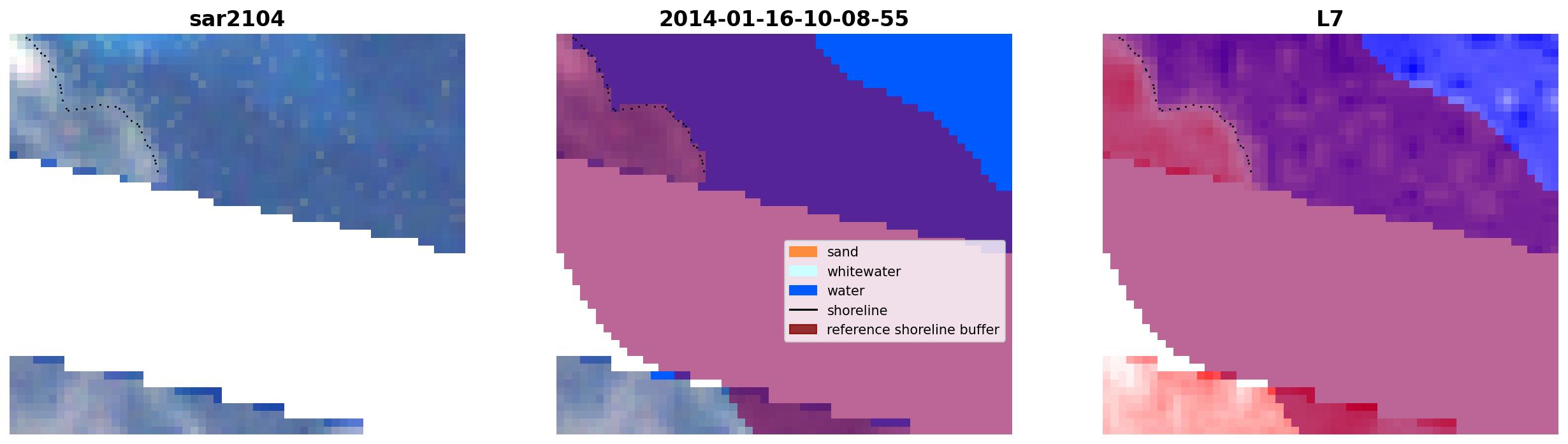 sar2104

2014-01-16-10-08-55

sand
whitewater
water
shoreline
reference shoreline buffer

L7